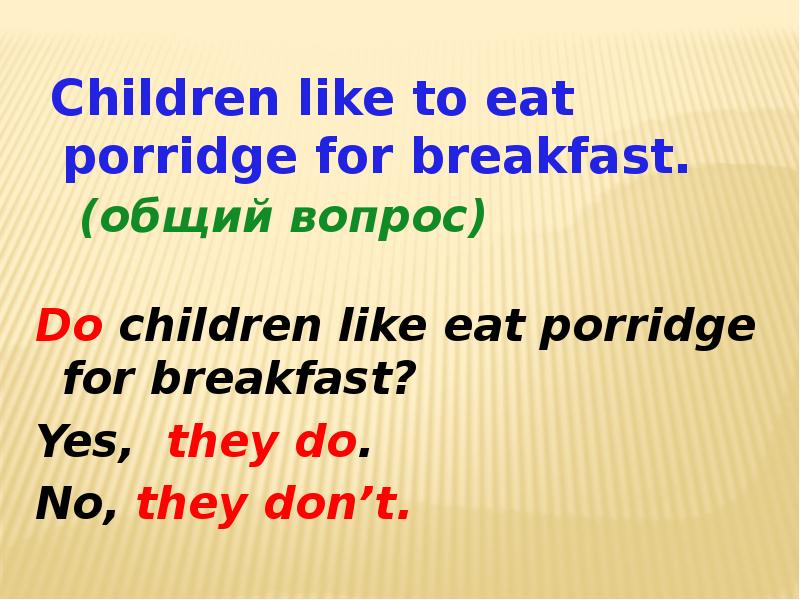 Children like to eat porridge for breakfast.
(общий вопрос)

Do children like eat porridge for breakfast?

Yes, they do.

No, they don’t.